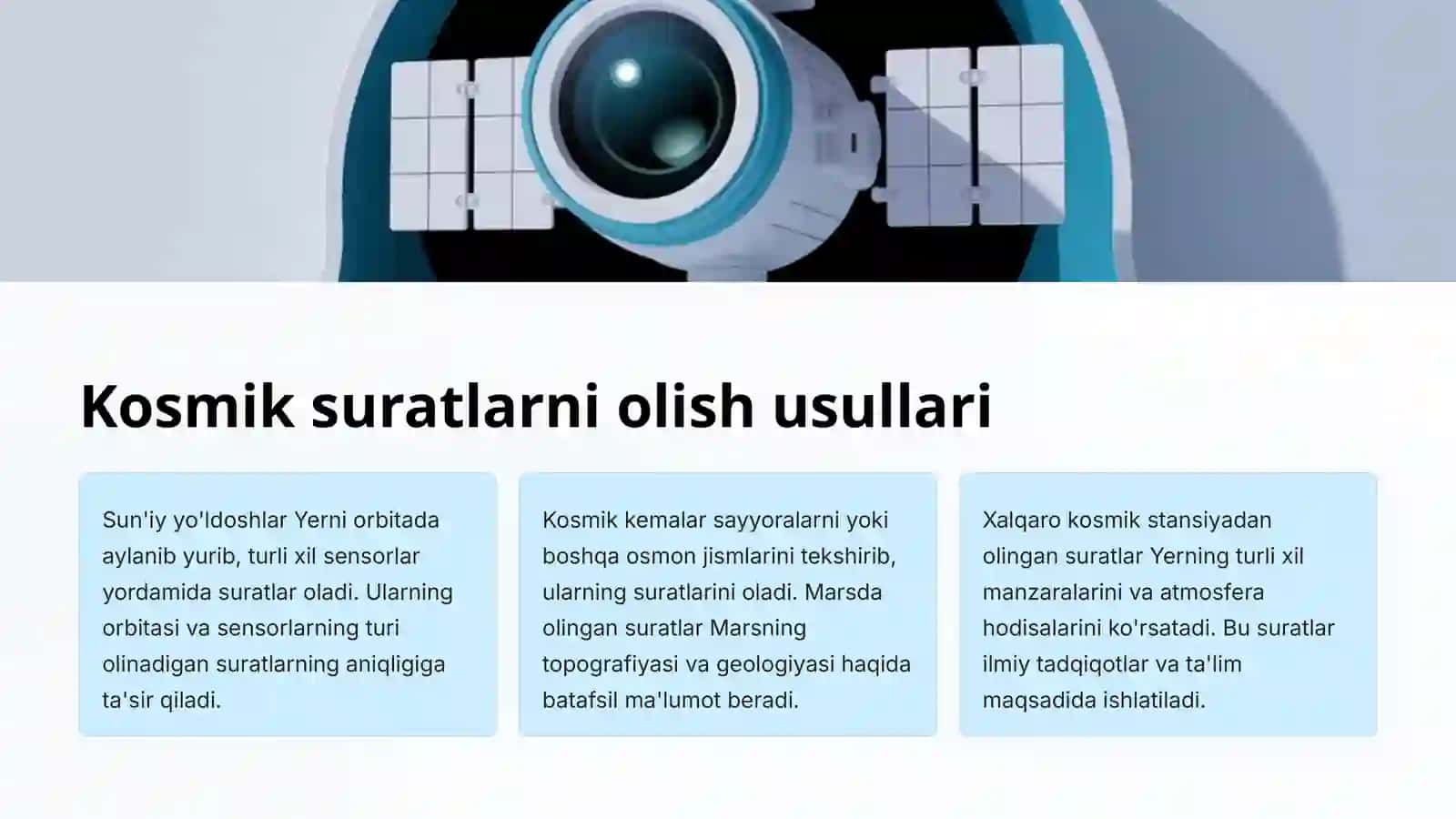 Kosmik suratlarni olish usullari

Sun'iy yo'ldoshlar Yerni orbitada aylanib yurib, turli xil sensorlar yordamida suratlar oladi. Ularning orbitasi va sensorlarning turi olinadigan suratlarning aniqligiga ta'sir qiladi.

Kosmik kemalar sayyoralarni yoki boshqa osmon jismlarini tekshirib, ularning suratlarini oladi. Marsda olingan suratlar Marsning topografiyasi va geologiyasi haqida batafsil ma'lumot beradi.

Xalqaro kosmik stansiyadan olingan suratlar Yerning turli xil manzaralarini va atmosfera hodisalarini ko'rsatadi. Bu suratlar ilmiy tadqiqotlar va ta'lim maqsadida ishlatiladi.